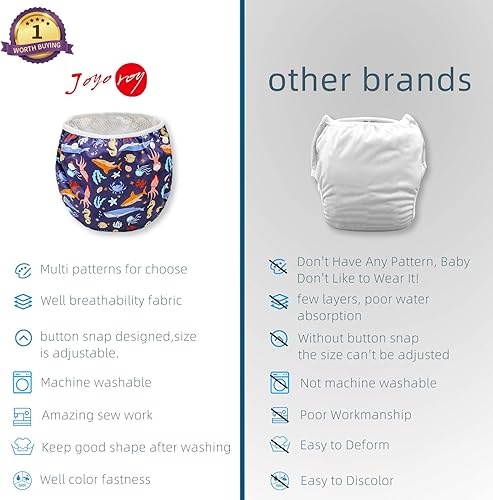 1
WORTH BUYING

Joyo roy

Multi patterns for choose

Well breathability fabric

button snap designed,size is adjustable.

Machine washable

Amazing sew work

Keep good shape after washing

Well color fastness

other brands

Don't Have Any Pattern, Baby Don't Like to Wear It!

few layers, poor water absorption

Without button snap the size can't be adjusted

Not machine washable

Poor Workmanship

Easy to Deform

Easy to Discolor